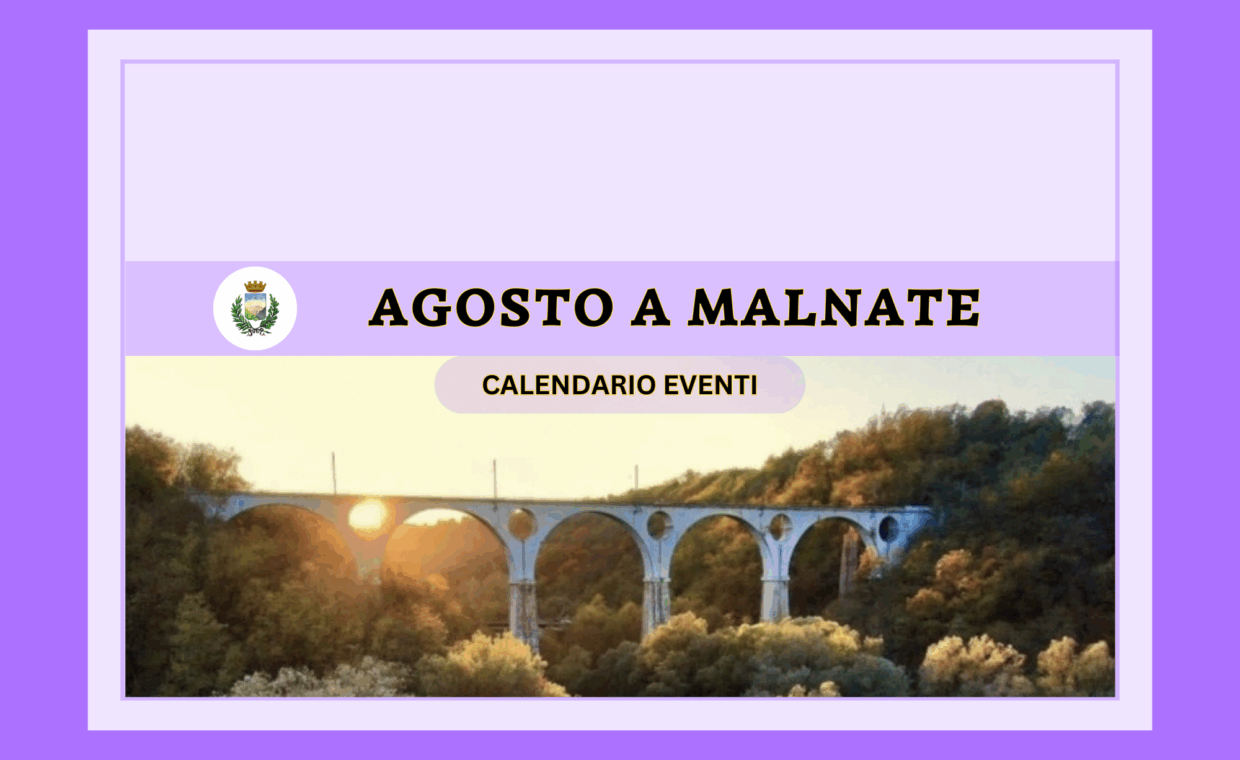 AGOSTO A MALNATE

CALENDARIO EVENTI